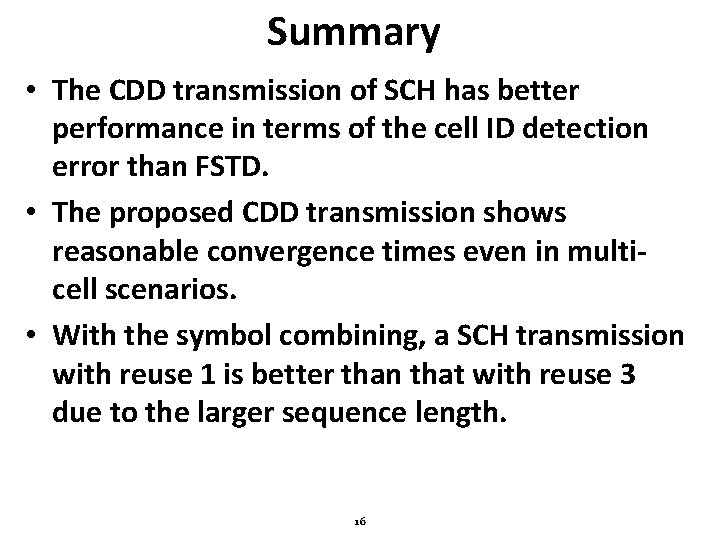 Summary

• The CDD transmission of SCH has better performance in terms of the cell ID detection error than FSTD.

• The proposed CDD transmission shows reasonable convergence times even in multi-cell scenarios.

• With the symbol combining, a SCH transmission with reuse 1 is better than that with reuse 3 due to the larger sequence length.

16